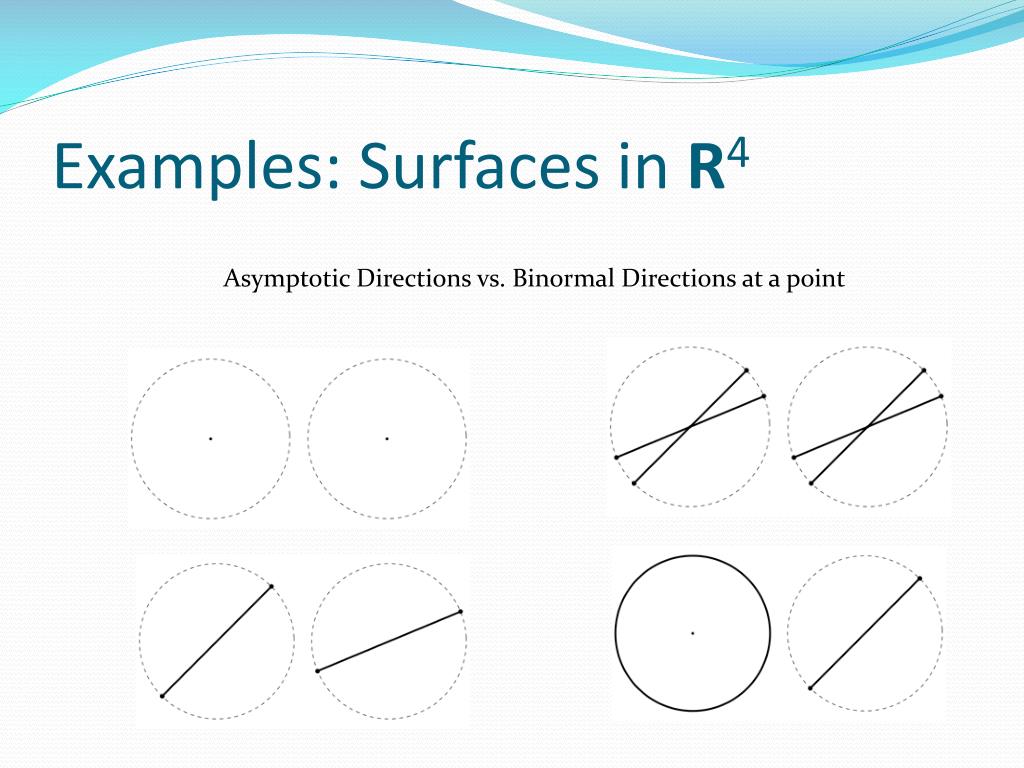 Examples: Surfaces in $\mathbf{R}^4$

Asymptotic Directions vs. Binormal Directions at a point